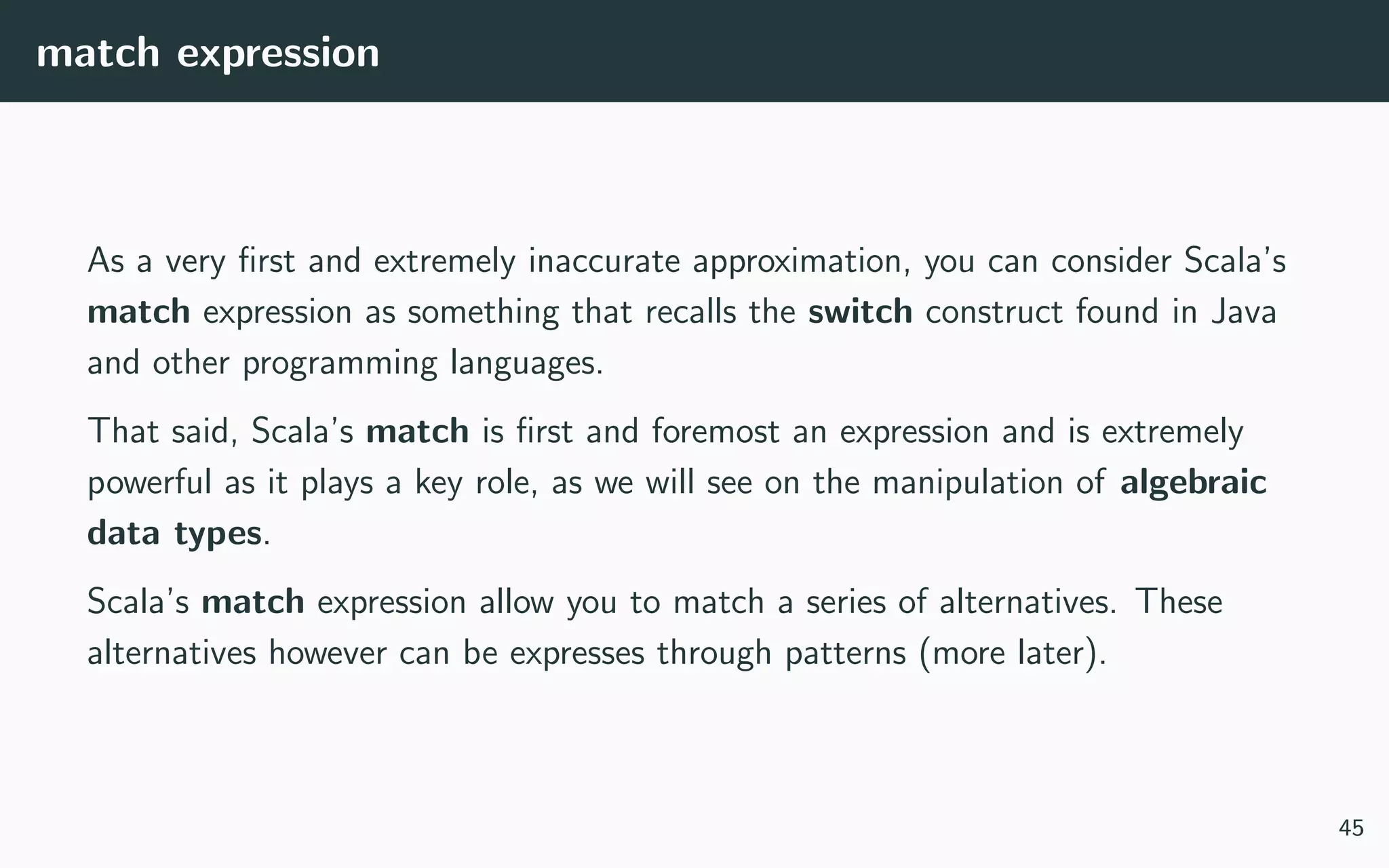 match expression

As a very first and extremely inaccurate approximation, you can consider Scala's match expression as something that recalls the switch construct found in Java and other programming languages.

That said, Scala's match is first and foremost an expression and is extremely powerful as it plays a key role, as we will see on the manipulation of algebraic data types.

Scala's match expression allow you to match a series of alternatives. These alternatives however can be expresses through patterns (more later).

45